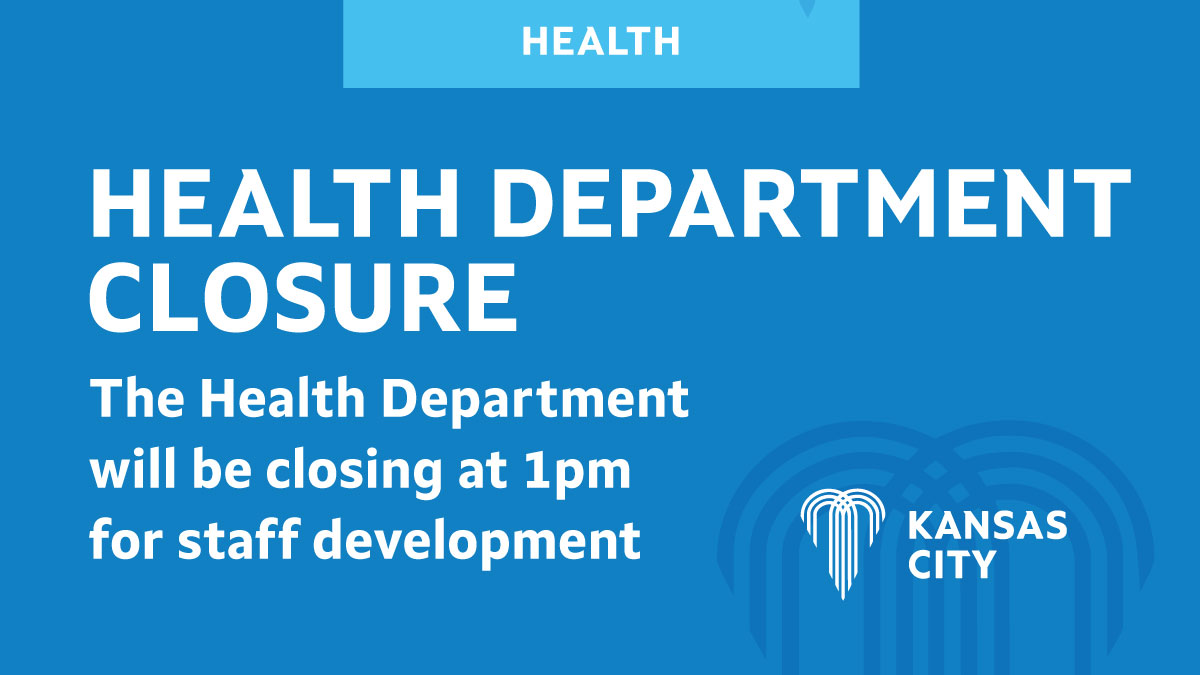 HEALTH

HEALTH DEPARTMENT CLOSURE

The Health Department will be closing at 1pm for staff development

KANSAS CITY